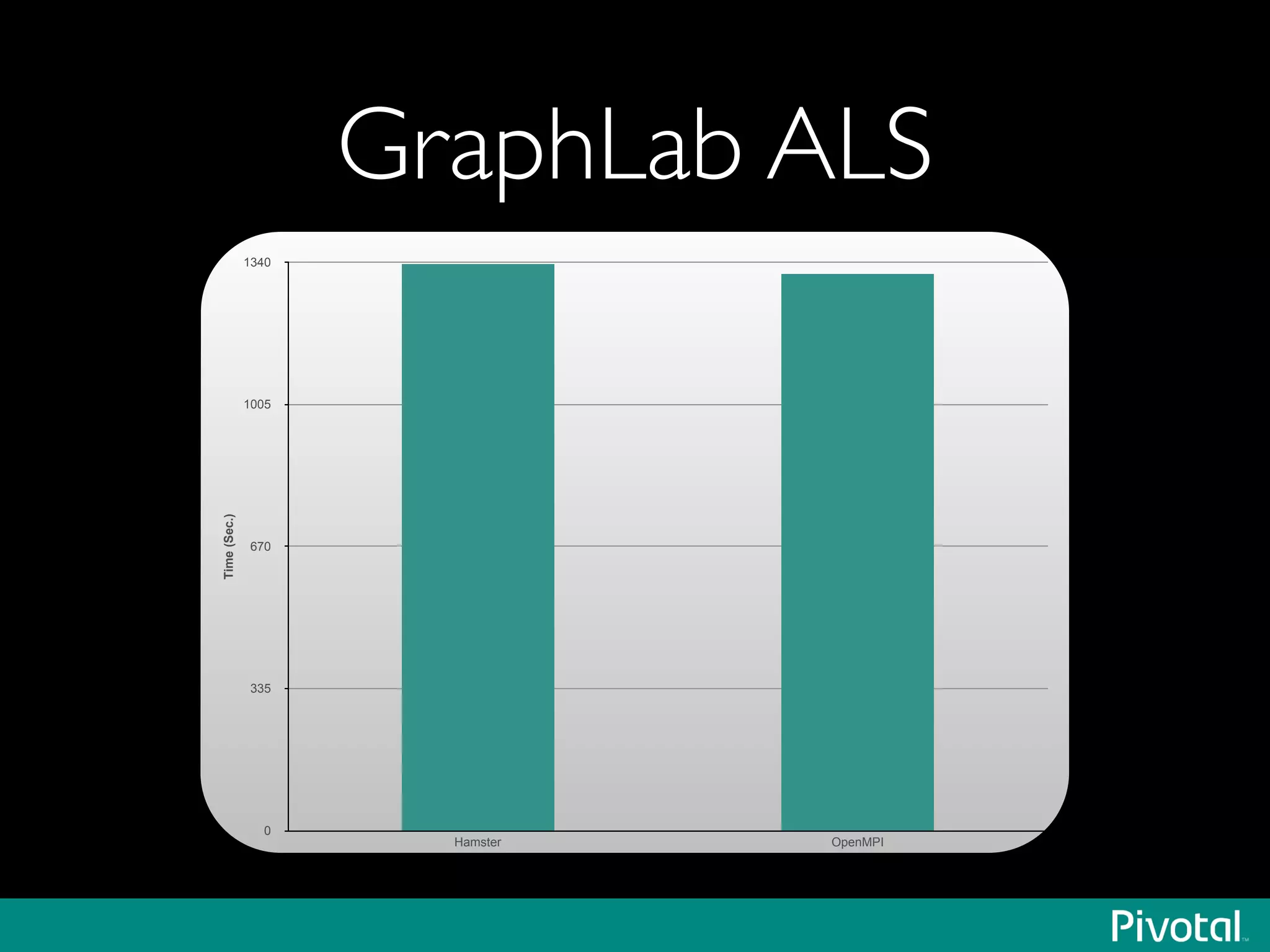 GraphLab ALS

Time (Sec.)

1340

1005

670

335

0

Hamster

OpenMPI

Pivotal™